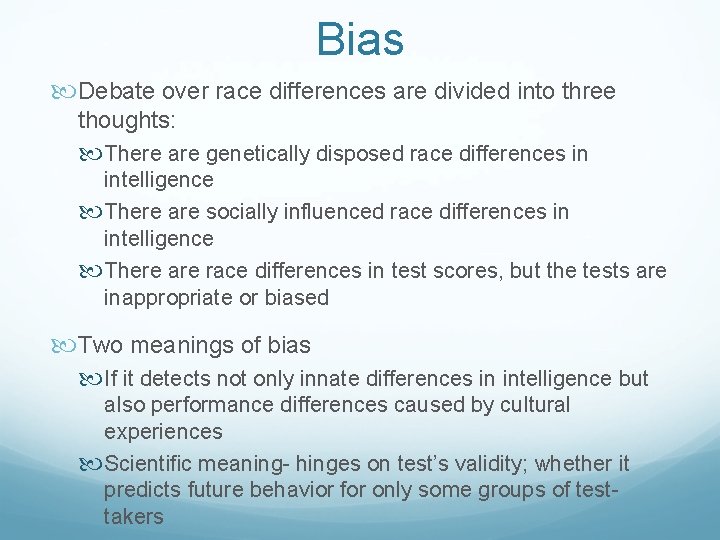 Bias

Debate over race differences are divided into three thoughts:

There are genetically disposed race differences in intelligence

There are socially influenced race differences in intelligence

There are race differences in test scores, but the tests are inappropriate or biased

Two meanings of bias

If it detects not only innate differences in intelligence but also performance differences caused by cultural experiences

Scientific meaning- hinges on test's validity; whether it predicts future behavior for only some groups of test-takers